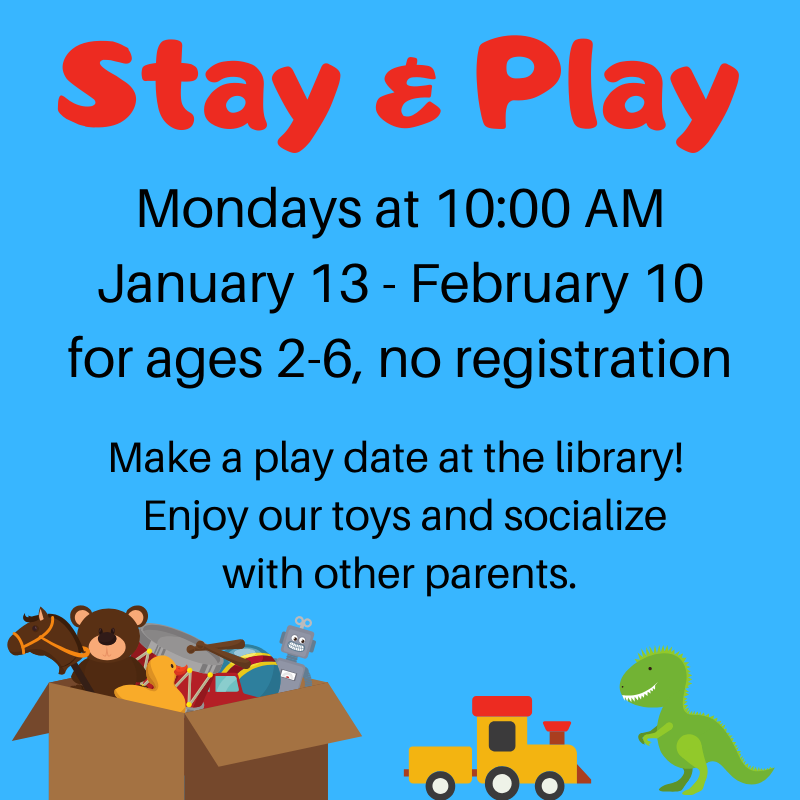 Stay & Play

Mondays at 10:00 AM
January 13 - February 10
for ages 2-6, no registration

Make a play date at the library!
Enjoy our toys and socialize with other parents.